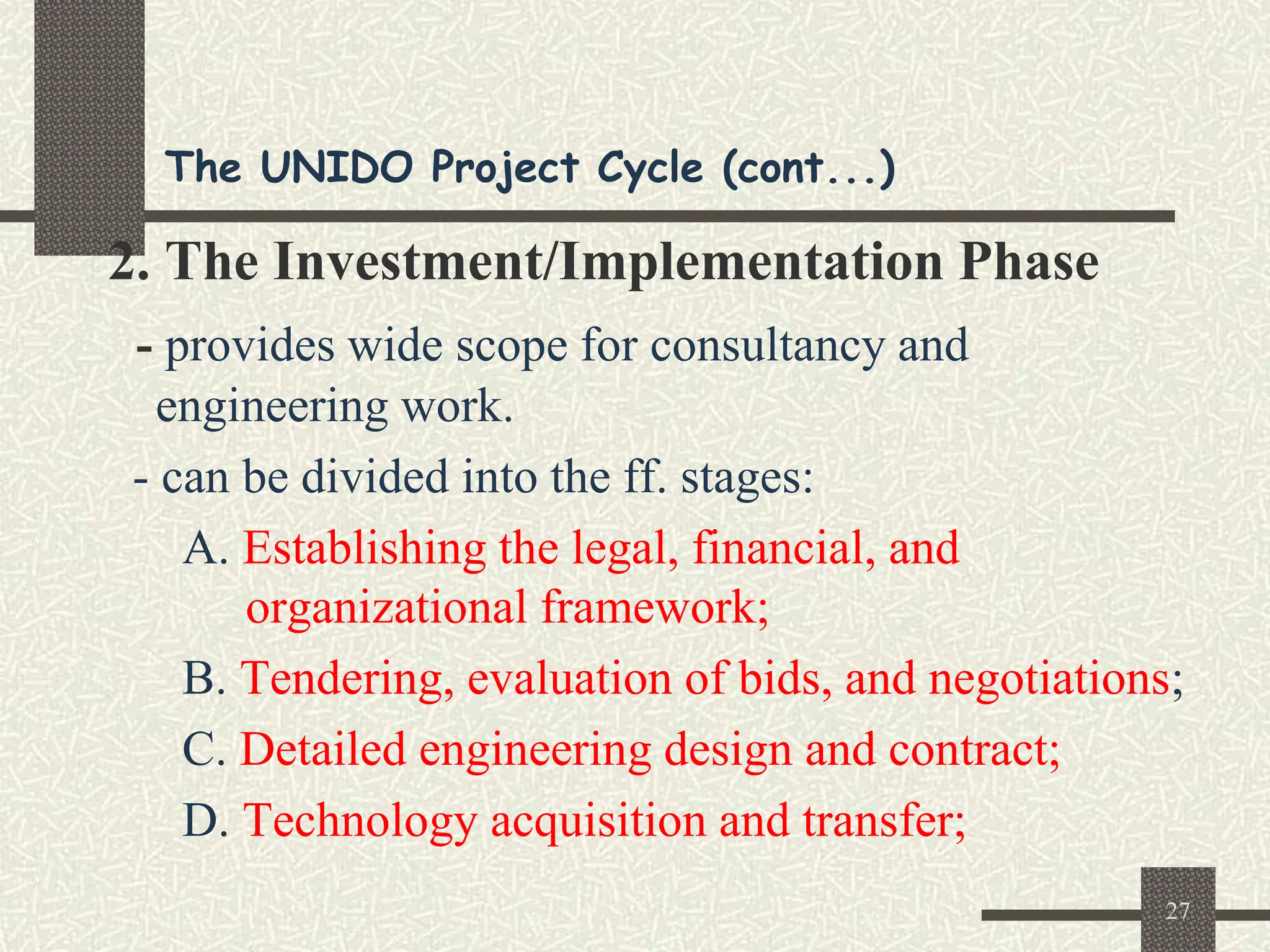 The UNIDO Project Cycle (cont...)

2. The Investment/Implementation Phase

- provides wide scope for consultancy and engineering work.

- can be divided into the ff. stages:

A. Establishing the legal, financial, and organizational framework;

B. Tendering, evaluation of bids, and negotiations;

C. Detailed engineering design and contract;

D. Technology acquisition and transfer;

27